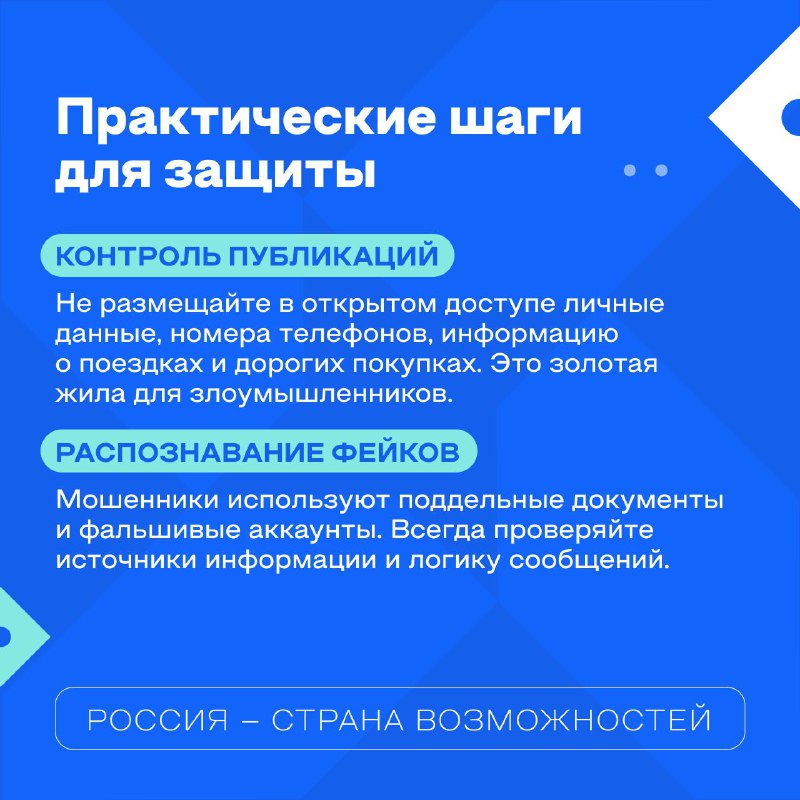 Практические шаги для защиты

КОНТРОЛЬ ПУБЛИКАЦИЙ

Не размещайте в открытом доступе личные данные, номера телефонов, информацию о поездках и дорогих покупках. Это золотая жила для злоумышленников.

РАСПОЗНАВАНИЕ ФЕЙКОВ

Мошенники используют поддельные документы и фальшивые аккаунты. Всегда проверяйте источники информации и логику сообщений.

РОССИЯ – СТРАНА ВОЗМОЖНОСТЕЙ